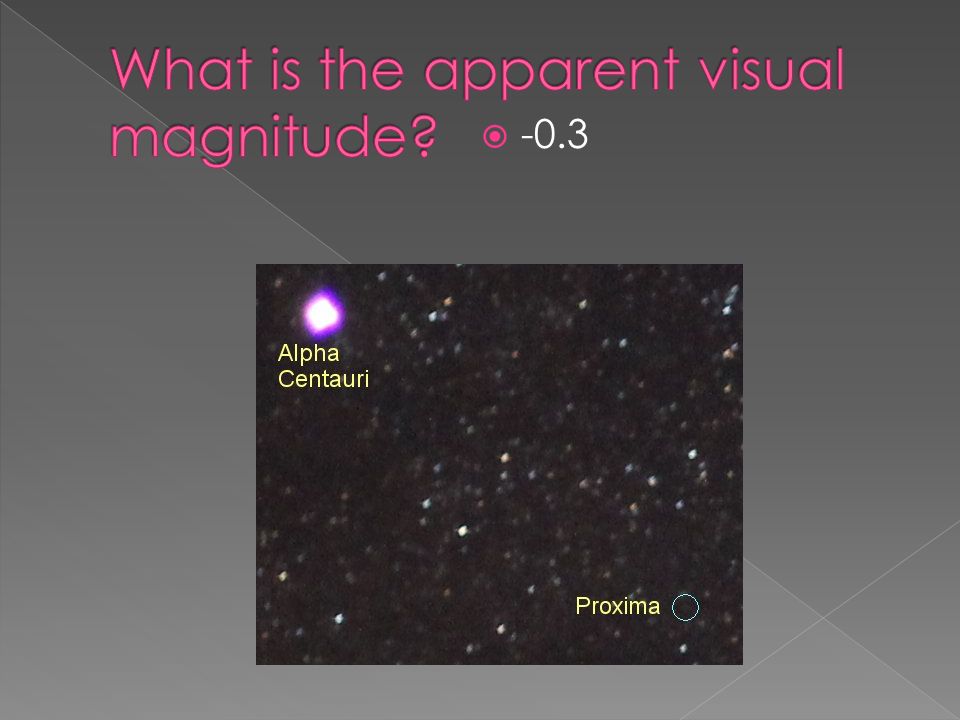 What is the apparent visual magnitude?

-0.3

Alpha Centauri

Proxima